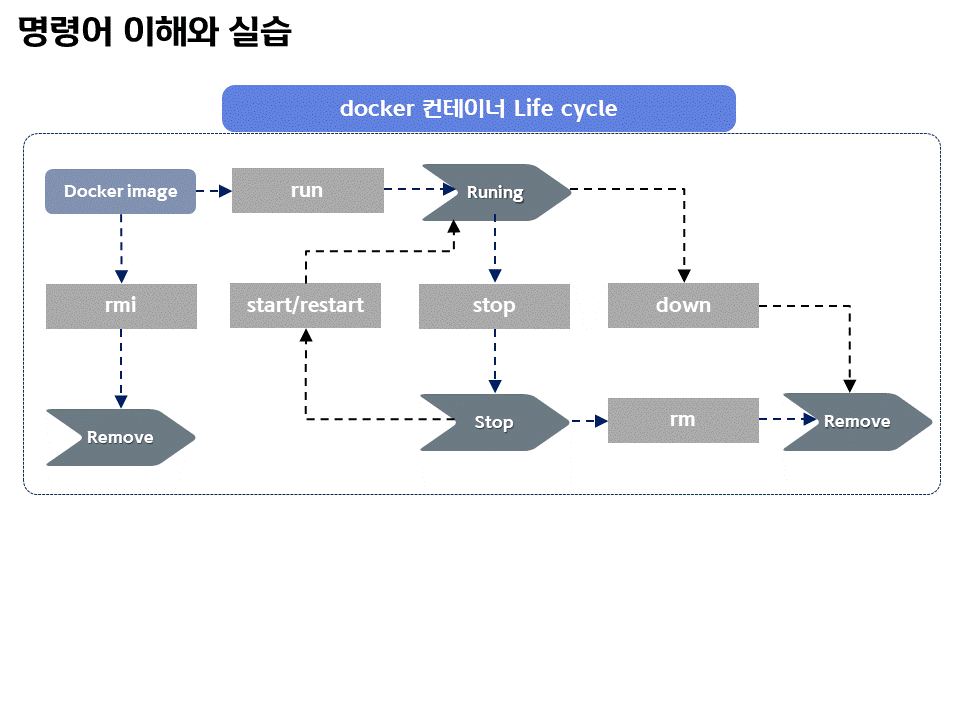 명령어 이해와 실습

docker 컨테이너 Life cycle

Docker image

run

Runing

rmi

start/restart

stop

down

Remove

Stop

rm

Remove